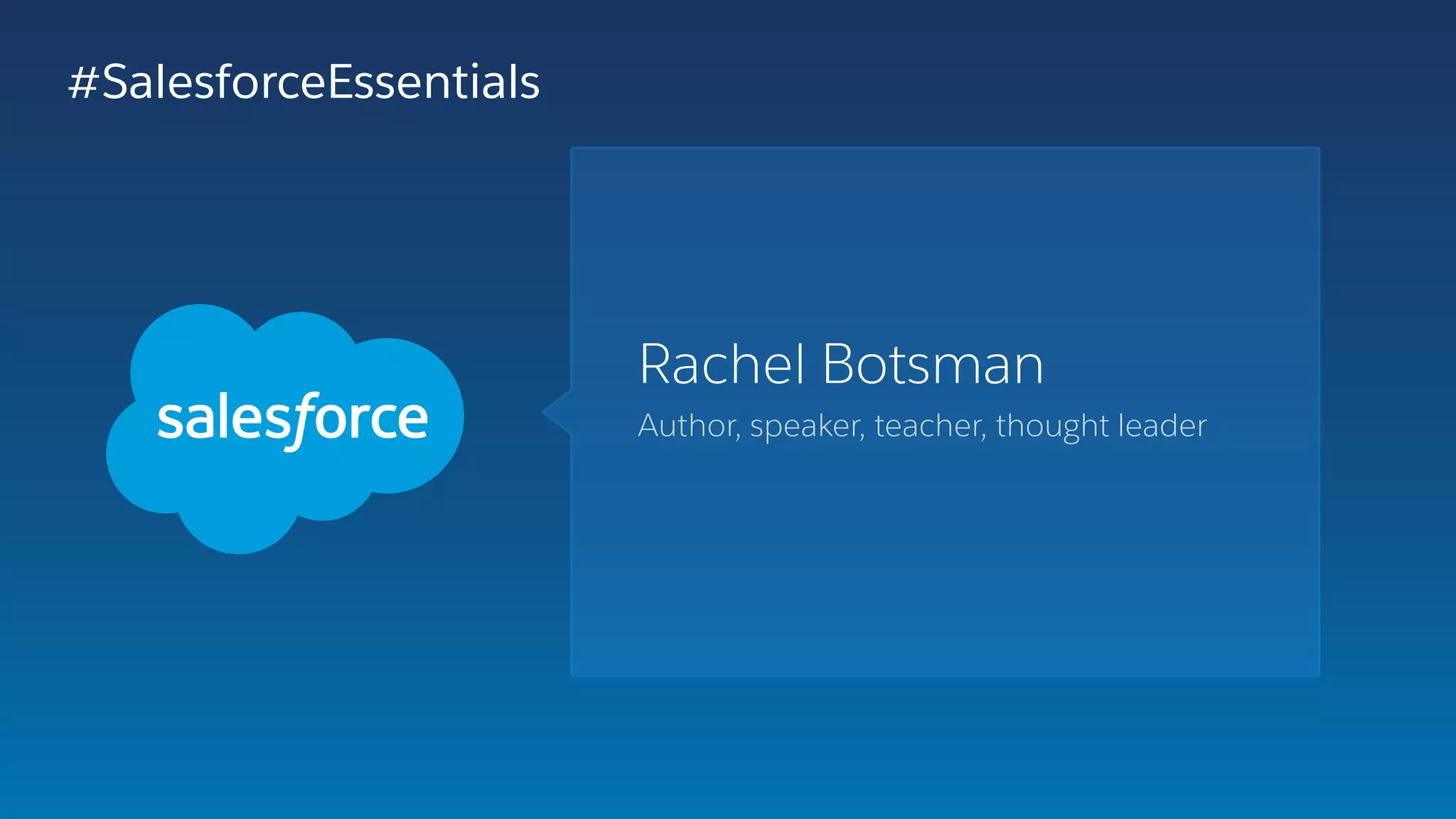 #SalesforceEssentials

salesforce

Rachel Botsman

Author, speaker, teacher, thought leader